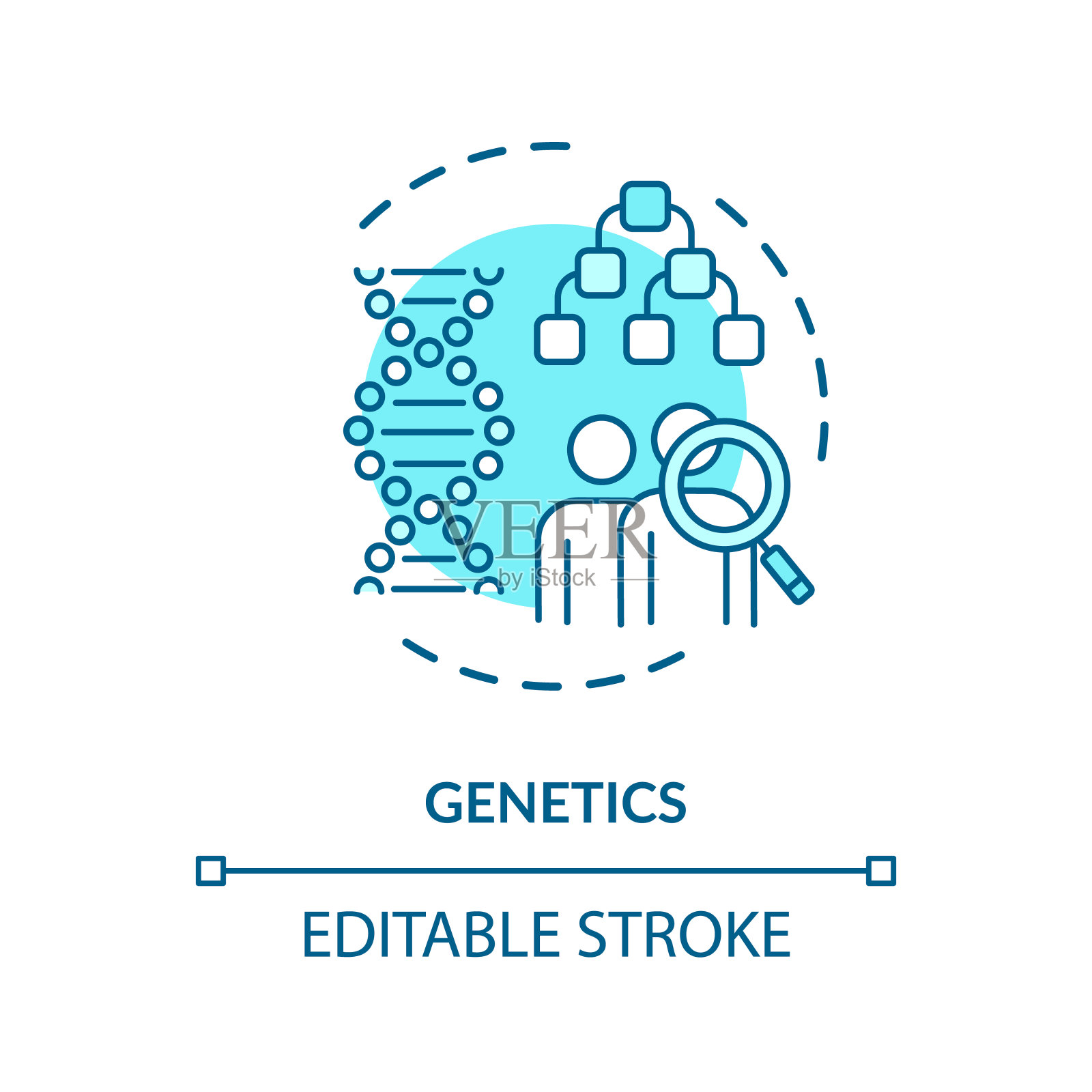 VEER
by iStock

GENETICS

EDITABLE STROKE